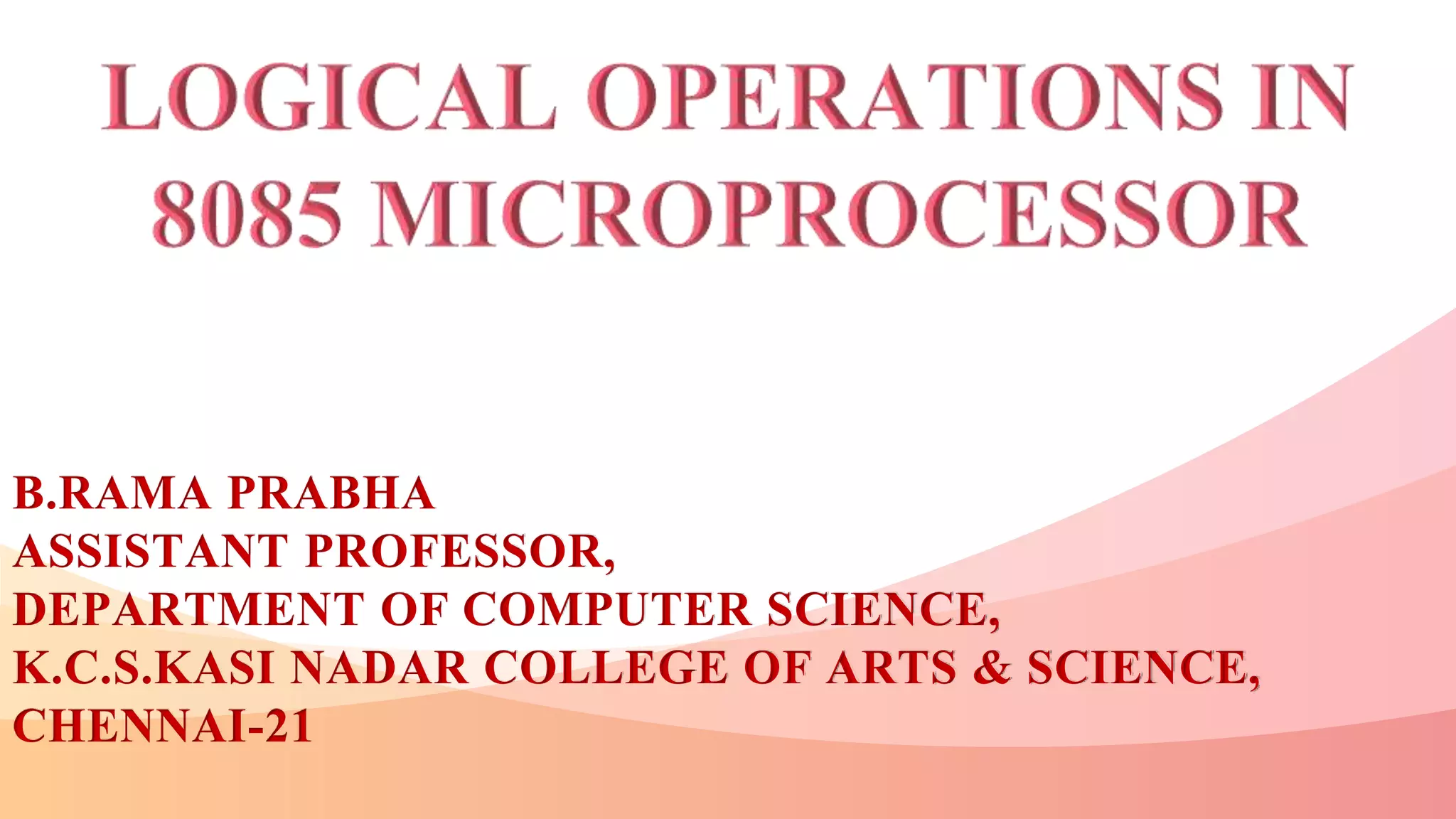 LOGICAL OPERATIONS IN 8085 MICROPROCESSOR

B.RAMA PRABHA
ASSISTANT PROFESSOR,
DEPARTMENT OF COMPUTER SCIENCE,
K.C.S.KASI NADAR COLLEGE OF ARTS & SCIENCE,
CHENNAI-21